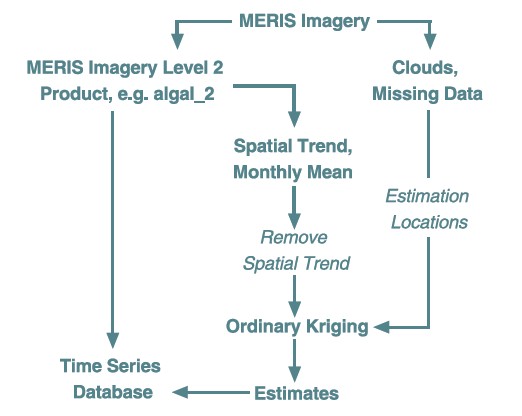 MERIS Imagery

MERIS Imagery Level 2 Product, e.g. algal_2

Clouds, Missing Data

Spatial Trend, Monthly Mean

Estimation Locations

Remove Spatial Trend

Ordinary Kriging

Time Series Database

Estimates